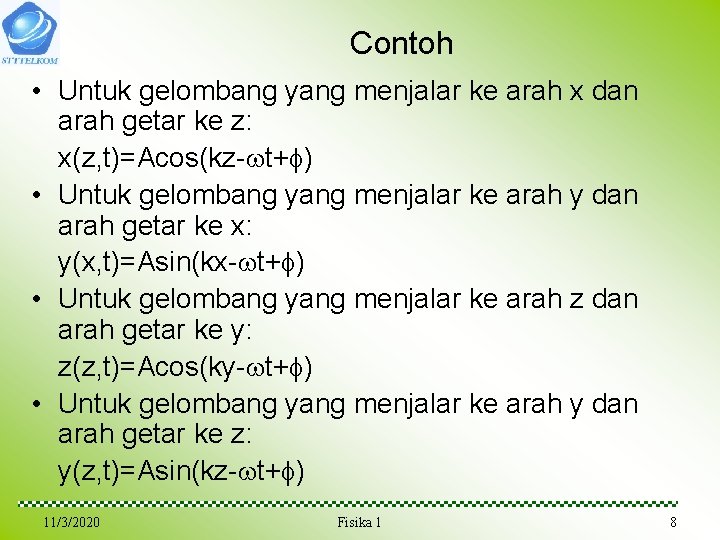 STTTELKOM

Contoh

• Untuk gelombang yang menjalar ke arah x dan arah getar ke z:

$x(z,t)=A\cos(kz-\omega t+\phi)$

• Untuk gelombang yang menjalar ke arah y dan arah getar ke x:

$y(x,t)=A\sin(kx-\omega t+\phi)$

• Untuk gelombang yang menjalar ke arah z dan arah getar ke y:

$z(z,t)=A\cos(ky-\omega t+\phi)$

• Untuk gelombang yang menjalar ke arah y dan arah getar ke z:

$y(z,t)=A\sin(kz-\omega t+\phi)$

11/3/2020 Fisika 1 8